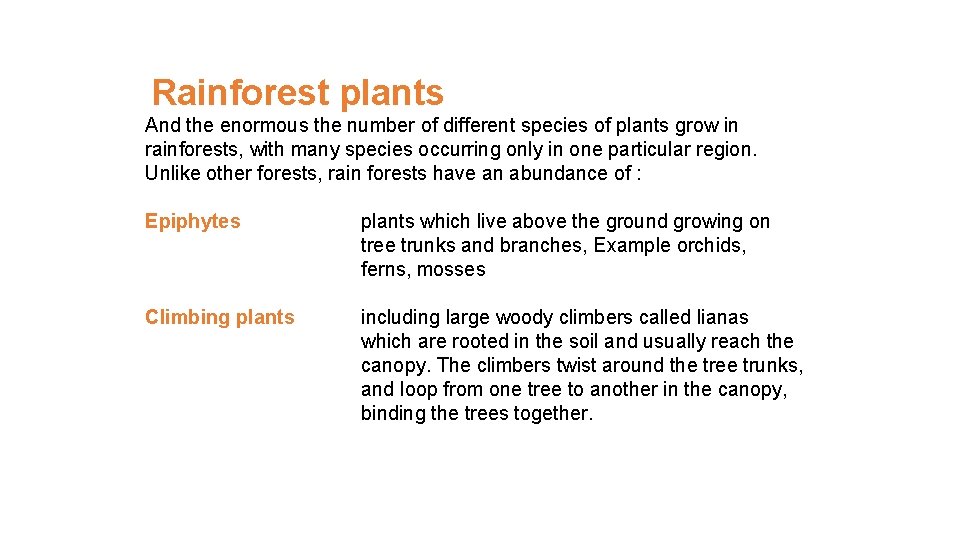 Rainforest plants

And the enormous the number of different species of plants grow in rainforests, with many species occurring only in one particular region. Unlike other forests, rain forests have an abundance of :

Epiphytes

plants which live above the ground growing on tree trunks and branches, Example orchids, ferns, mosses

Climbing plants

including large woody climbers called lianas which are rooted in the soil and usually reach the canopy. The climbers twist around the tree trunks, and loop from one tree to another in the canopy, binding the trees together.